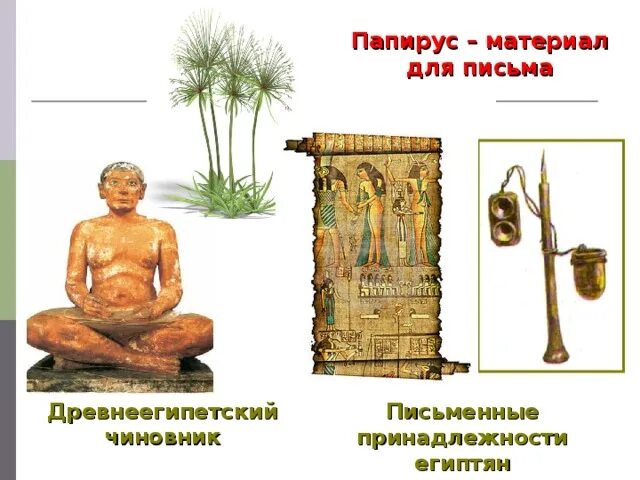 Папирус – материал для письма

Древнеегипетский чиновник

Письменные принадлежности египтян